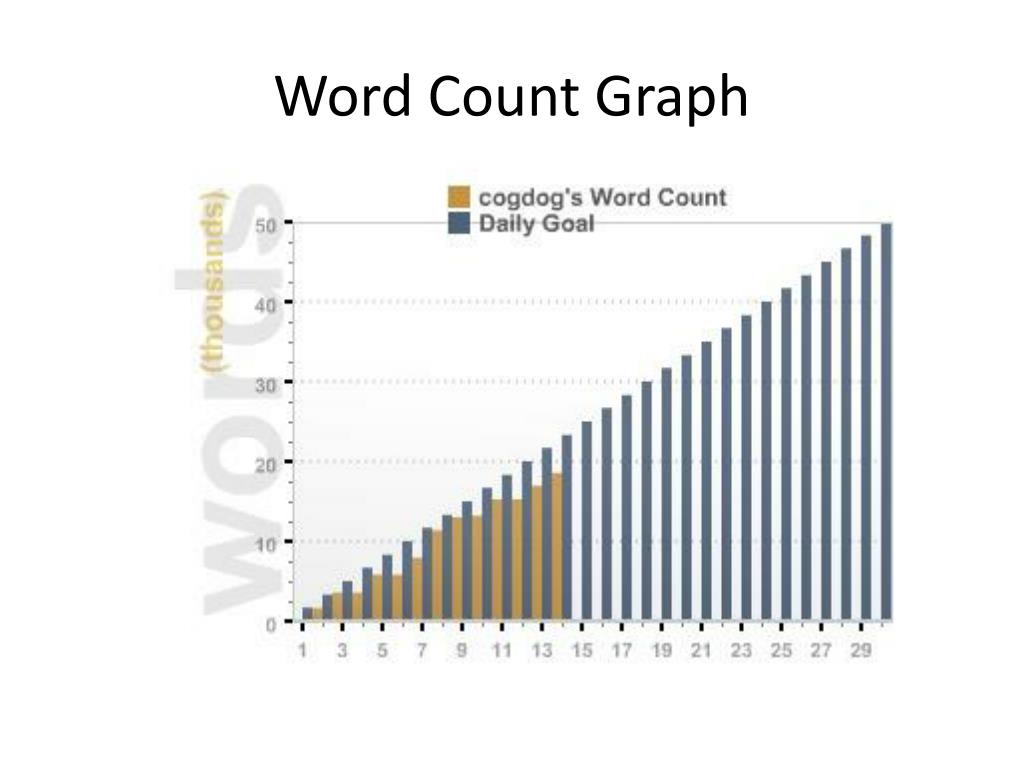 Word Count Graph

cogdog's Word Count
Daily Goal

words (thousands)

50
40
30
20
10
0

1 3 5 7 9 11 13 15 17 19 21 23 25 27 29